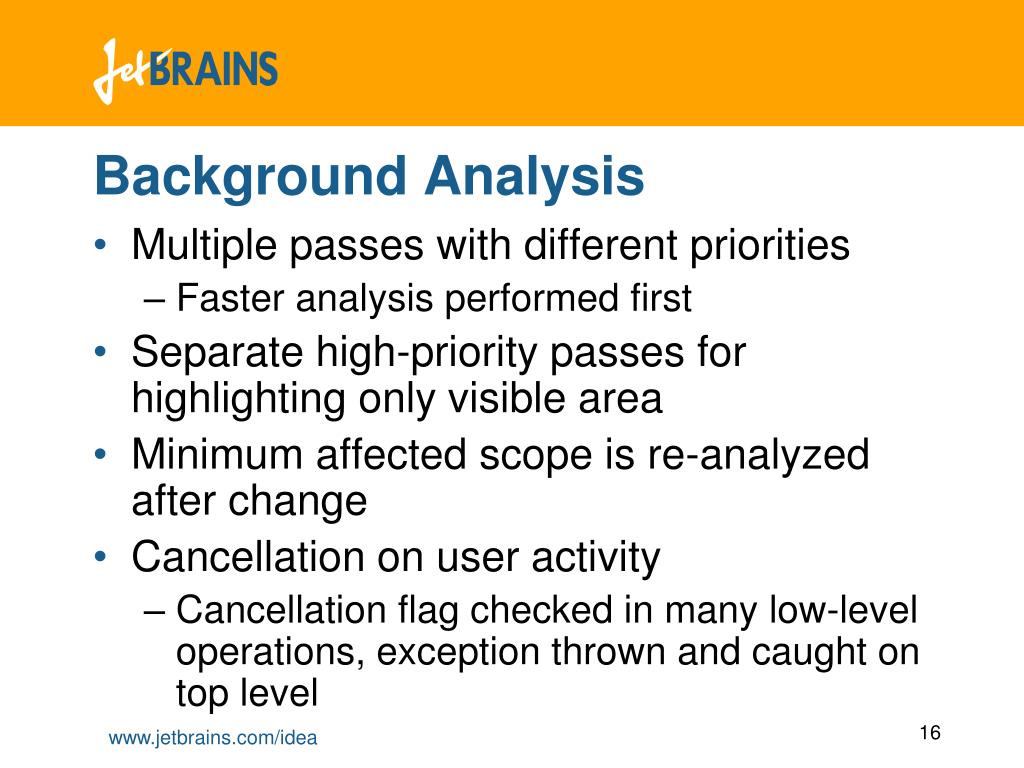 JetBRAINS

Background Analysis

• Multiple passes with different priorities
– Faster analysis performed first
• Separate high-priority passes for highlighting only visible area
• Minimum affected scope is re-analyzed after change
• Cancellation on user activity
– Cancellation flag checked in many low-level operations, exception thrown and caught on top level

www.jetbrains.com/idea

16